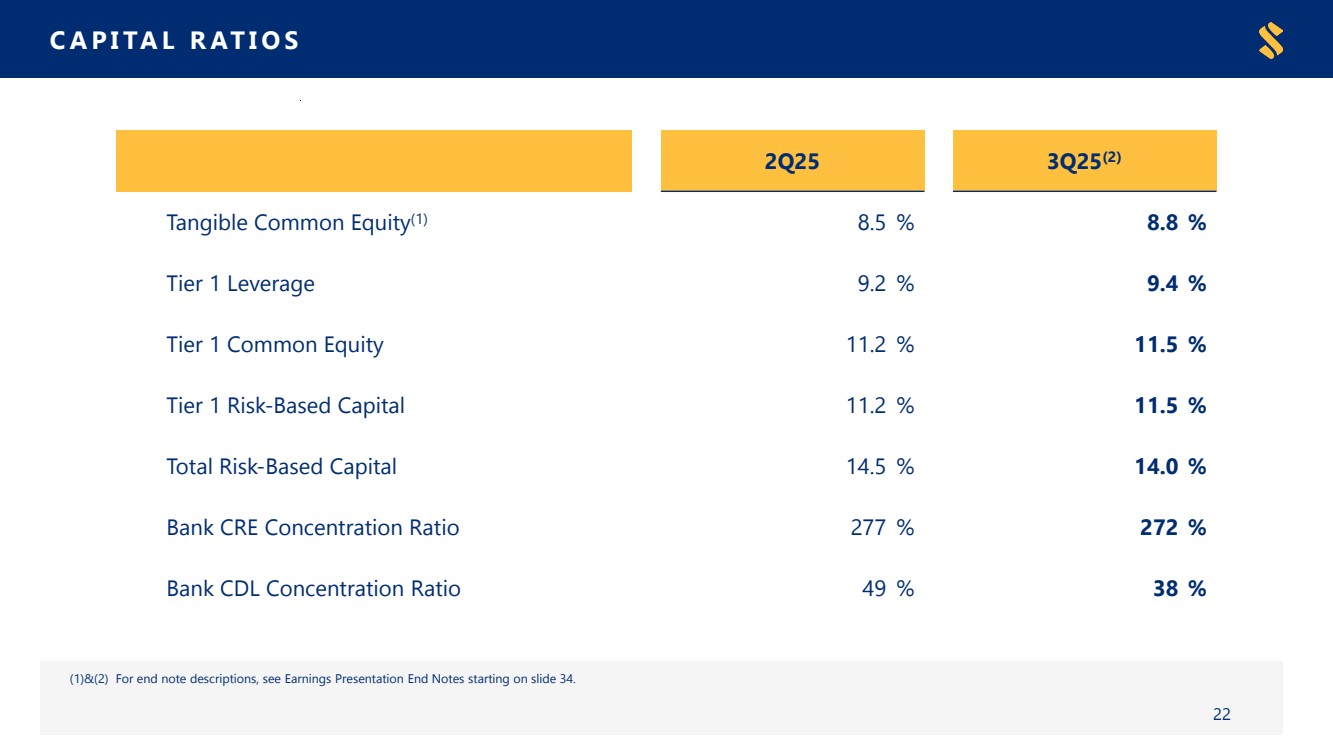 CAPITAL RATIOS

| | 2Q25 | 3Q25$^{(2)}$ |
|---|---|---|
| Tangible Common Equity$^{(1)}$ | 8.5 % | 8.8 % |
| Tier 1 Leverage | 9.2 % | 9.4 % |
| Tier 1 Common Equity | 11.2 % | 11.5 % |
| Tier 1 Risk-Based Capital | 11.2 % | 11.5 % |
| Total Risk-Based Capital | 14.5 % | 14.0 % |
| Bank CRE Concentration Ratio | 277 % | 272 % |
| Bank CDL Concentration Ratio | 49 % | 38 % |

(1)&(2) For end note descriptions, see Earnings Presentation End Notes starting on slide 34.

22